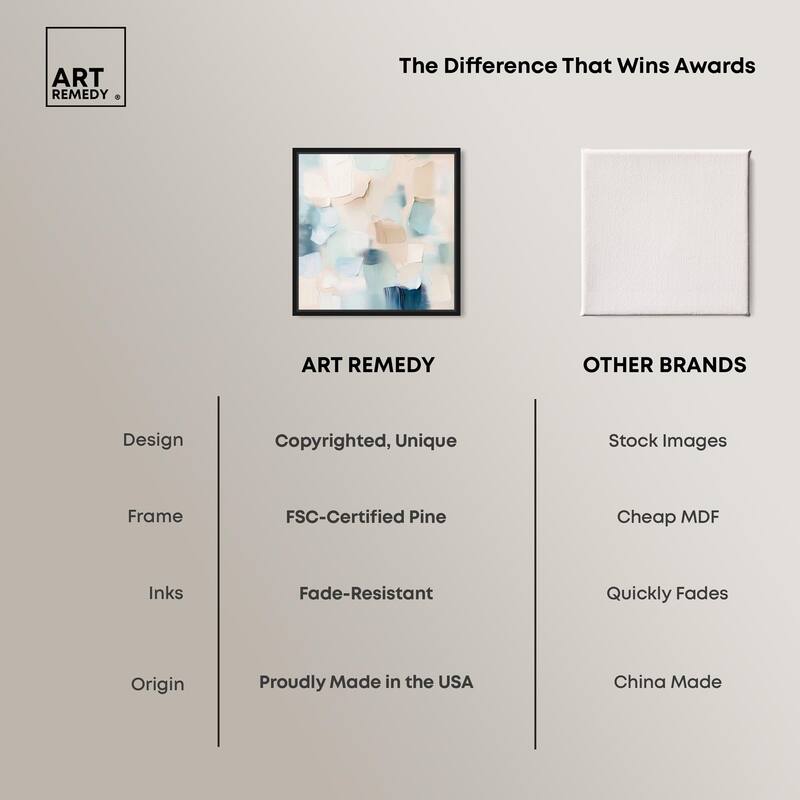 ART REMEDY ®

The Difference That Wins Awards

| | ART REMEDY | OTHER BRANDS |
|---|---|---|
| Design | Copyrighted, Unique | Stock Images |
| Frame | FSC-Certified Pine | Cheap MDF |
| Inks | Fade-Resistant | Quickly Fades |
| Origin | Proudly Made in the USA | China Made |